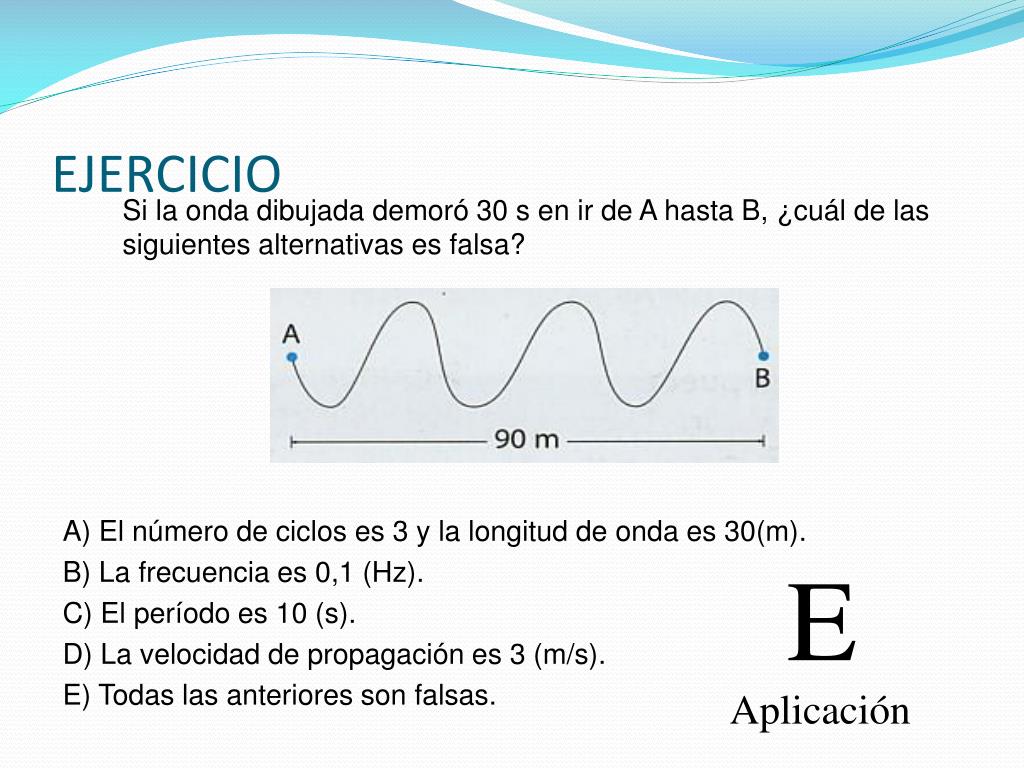 EJERCICIO

Si la onda dibujada demoró 30 s en ir de A hasta B, ¿cuál de las siguientes alternativas es falsa?

A

B

90 m

A) El número de ciclos es 3 y la longitud de onda es 30(m).
B) La frecuencia es 0,1 (Hz).
C) El período es 10 (s).
D) La velocidad de propagación es 3 (m/s).
E) Todas las anteriores son falsas.

E

Aplicación